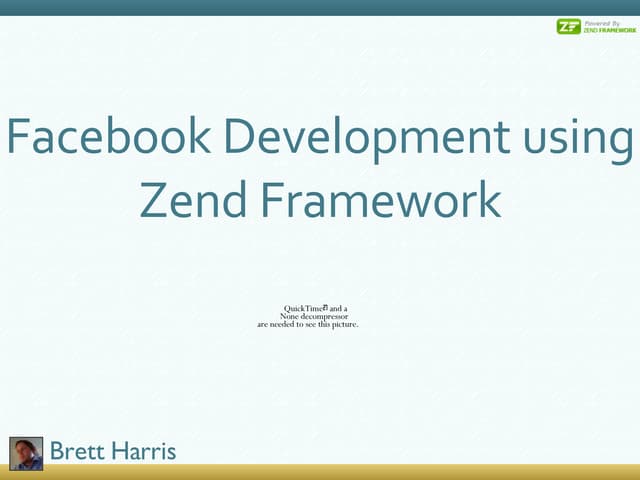 ZF Powered By ZEND FRAMEWORK

Facebook Development using Zend Framework

QuickTime™ and a
None decompressor
are needed to see this picture.

Brett Harris